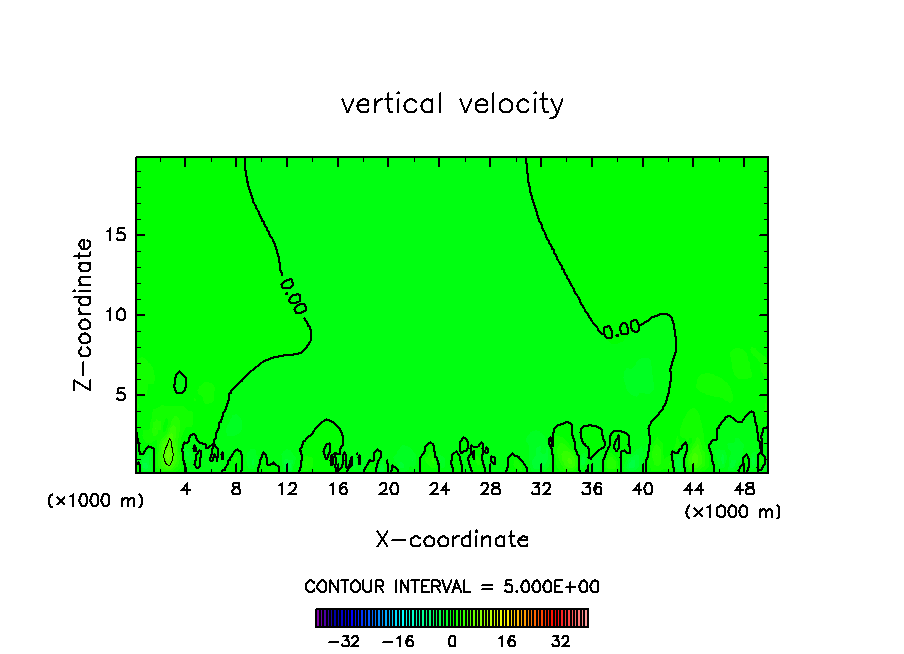 vertical velocity

Z-coordinate

15

10

5

0.00

0.00

(×1000 m)

4 8 12 16 20 24 28 32 36 40 44 48

(×1000 m)

X-coordinate

CONTOUR INTERVAL = 5.000E+00

−32 −16 0 16 32